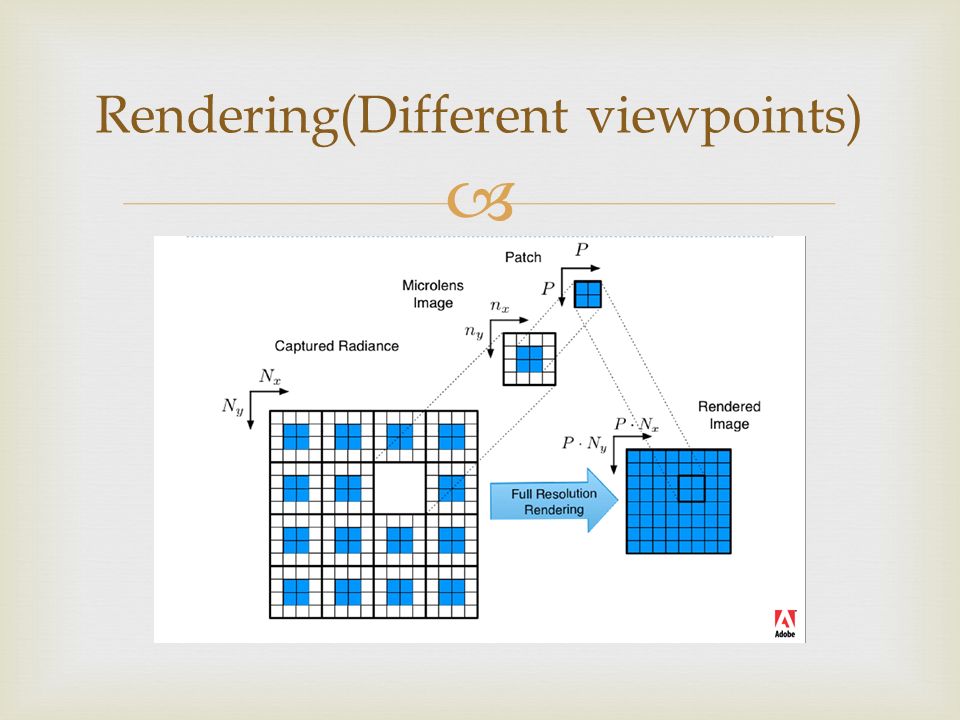 Rendering(Different viewpoints)

Patch

$P$

$P$

Microlens Image

$n_x$

$n_y$

Captured Radiance

$N_x$

$N_y$

Rendered Image

$P \cdot N_x$

$P \cdot N_y$

Full Resolution Rendering

Adobe